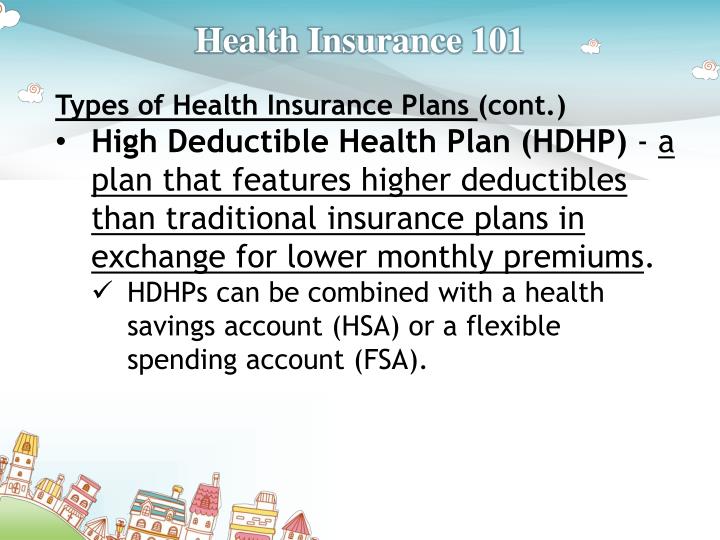 Health Insurance 101

Types of Health Insurance Plans (cont.)

• High Deductible Health Plan (HDHP) - a plan that features higher deductibles than traditional insurance plans in exchange for lower monthly premiums.

✓ HDHPs can be combined with a health savings account (HSA) or a flexible spending account (FSA).